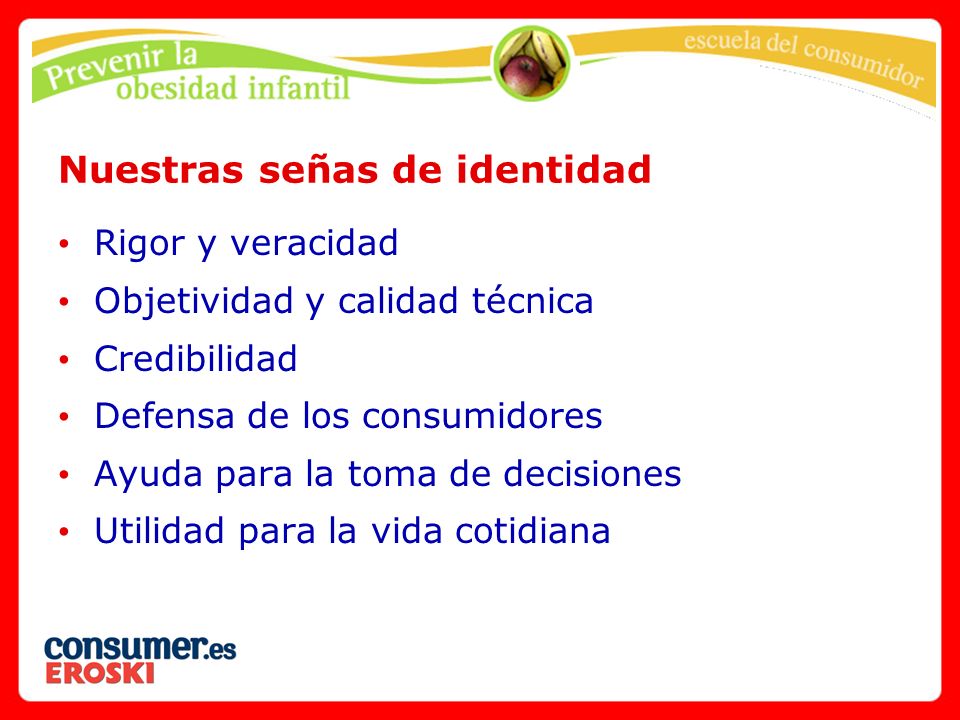 Prevenir la obesidad infantil

escuela del consumidor

Nuestras señas de identidad

• Rigor y veracidad
• Objetividad y calidad técnica
• Credibilidad
• Defensa de los consumidores
• Ayuda para la toma de decisiones
• Utilidad para la vida cotidiana

consumer.es
EROSKI